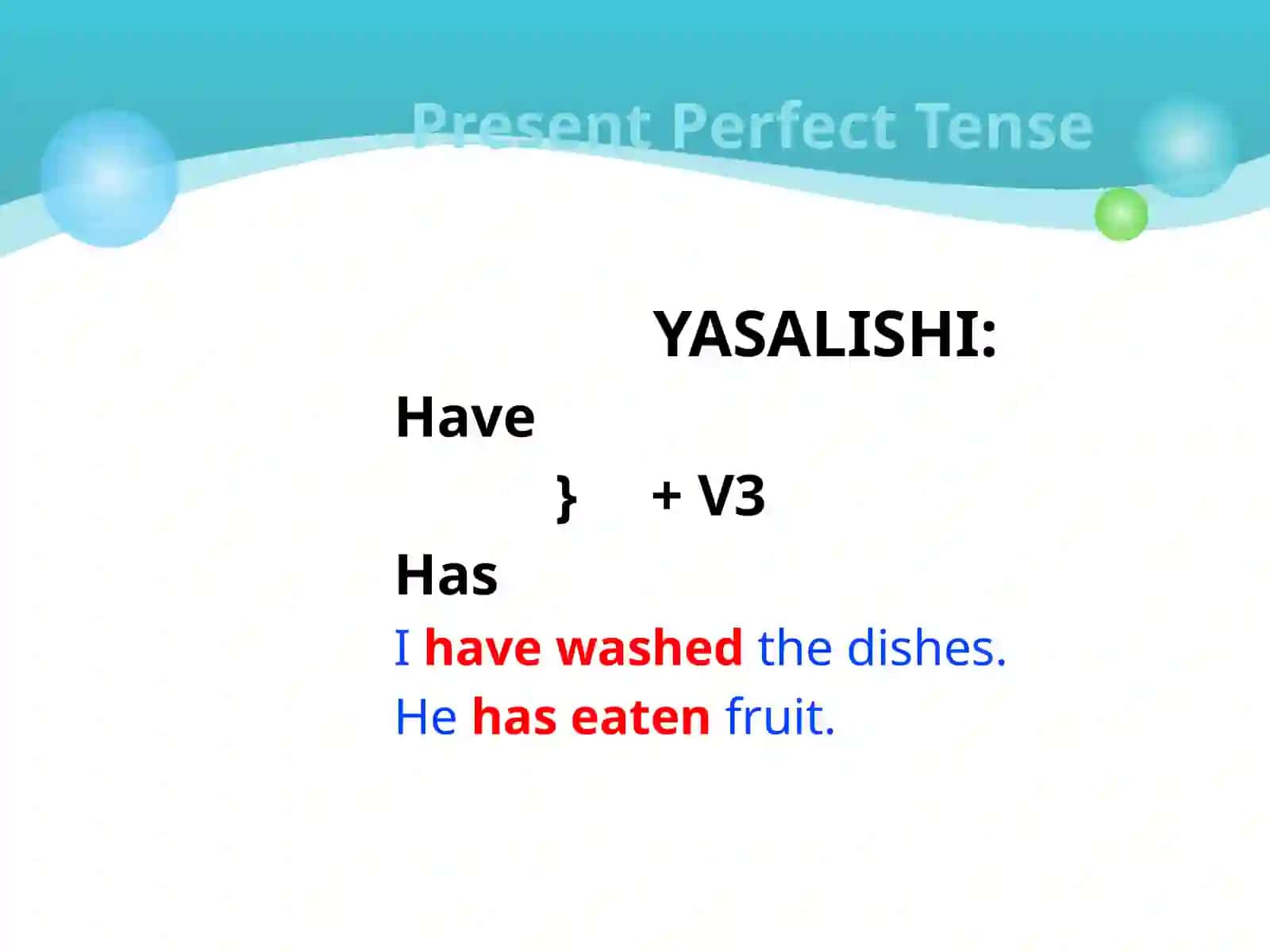 Present Perfect Tense

YASALISHI:

Have

} + V3

Has

I have washed the dishes.

He has eaten fruit.